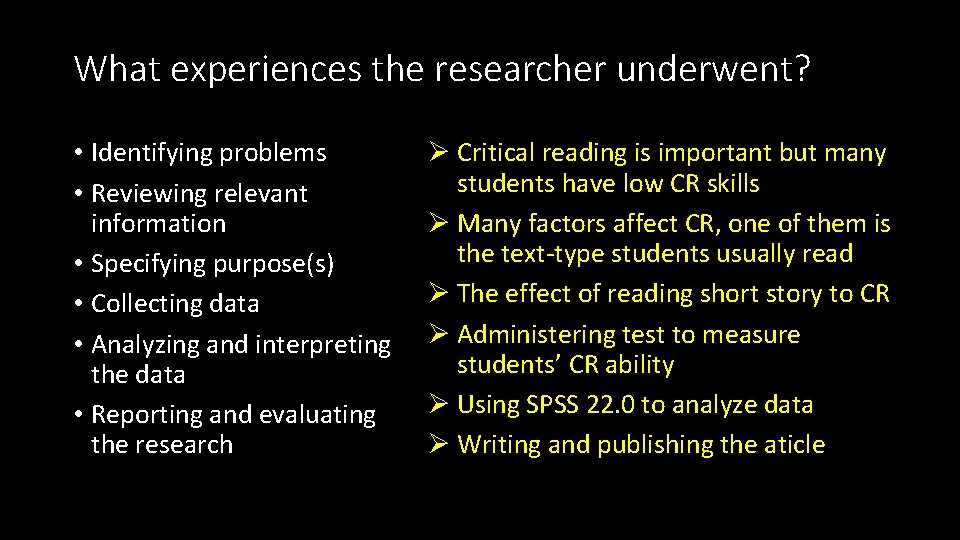 What experiences the researcher underwent?

• Identifying problems
• Reviewing relevant information
• Specifying purpose(s)
• Collecting data
• Analyzing and interpreting the data
• Reporting and evaluating the research

➢ Critical reading is important but many students have low CR skills
➢ Many factors affect CR, one of them is the text-type students usually read
➢ The effect of reading short story to CR
➢ Administering test to measure students' CR ability
➢ Using SPSS 22.0 to analyze data
➢ Writing and publishing the aticle